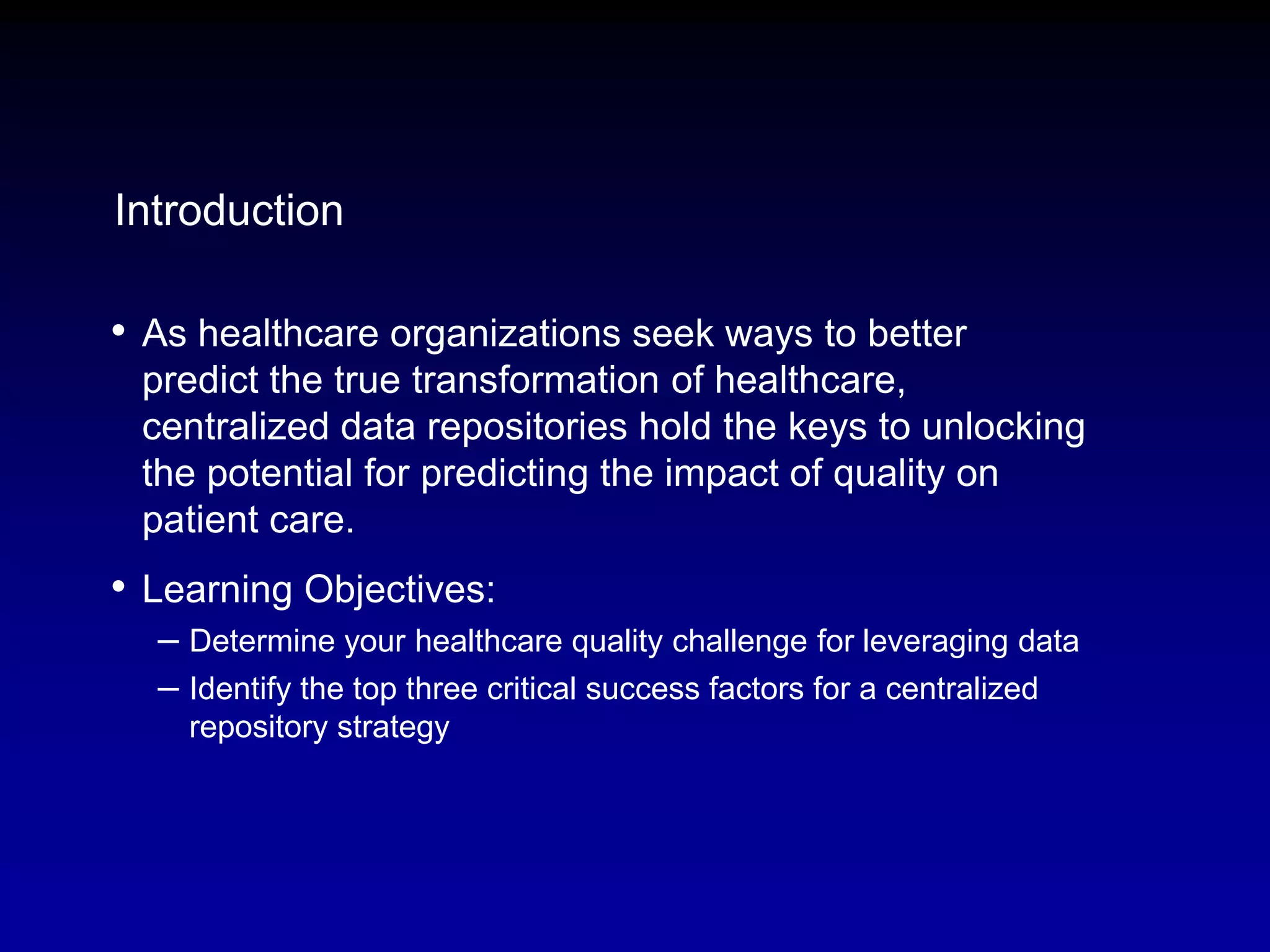 Introduction

• As healthcare organizations seek ways to better predict the true transformation of healthcare, centralized data repositories hold the keys to unlocking the potential for predicting the impact of quality on patient care.

• Learning Objectives:
– Determine your healthcare quality challenge for leveraging data
– Identify the top three critical success factors for a centralized repository strategy